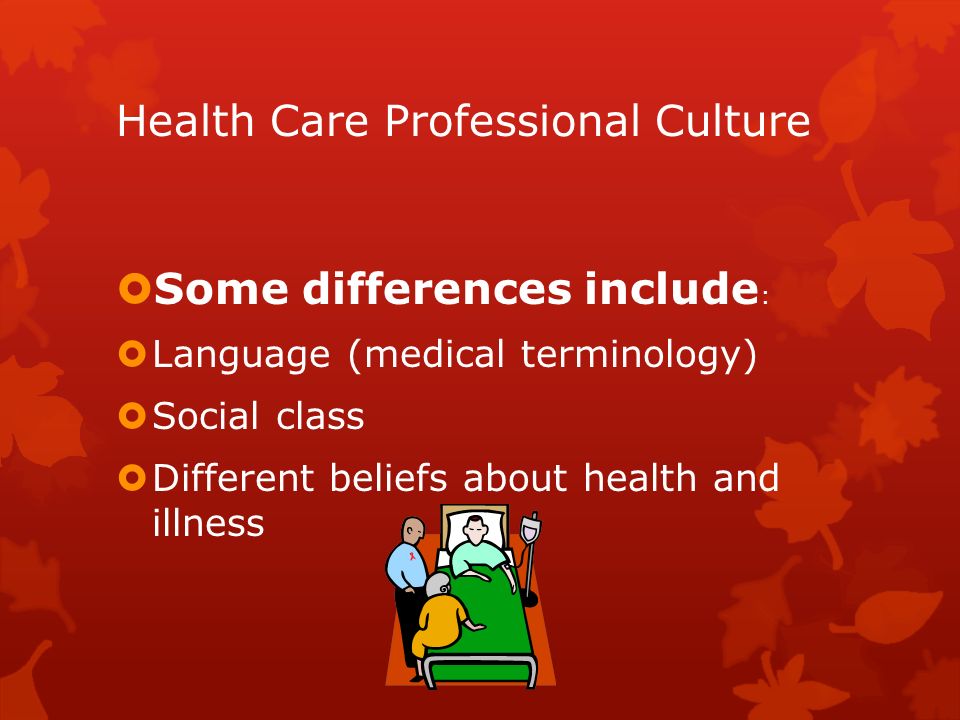 Health Care Professional Culture

Some differences include:

Language (medical terminology)

Social class

Different beliefs about health and illness